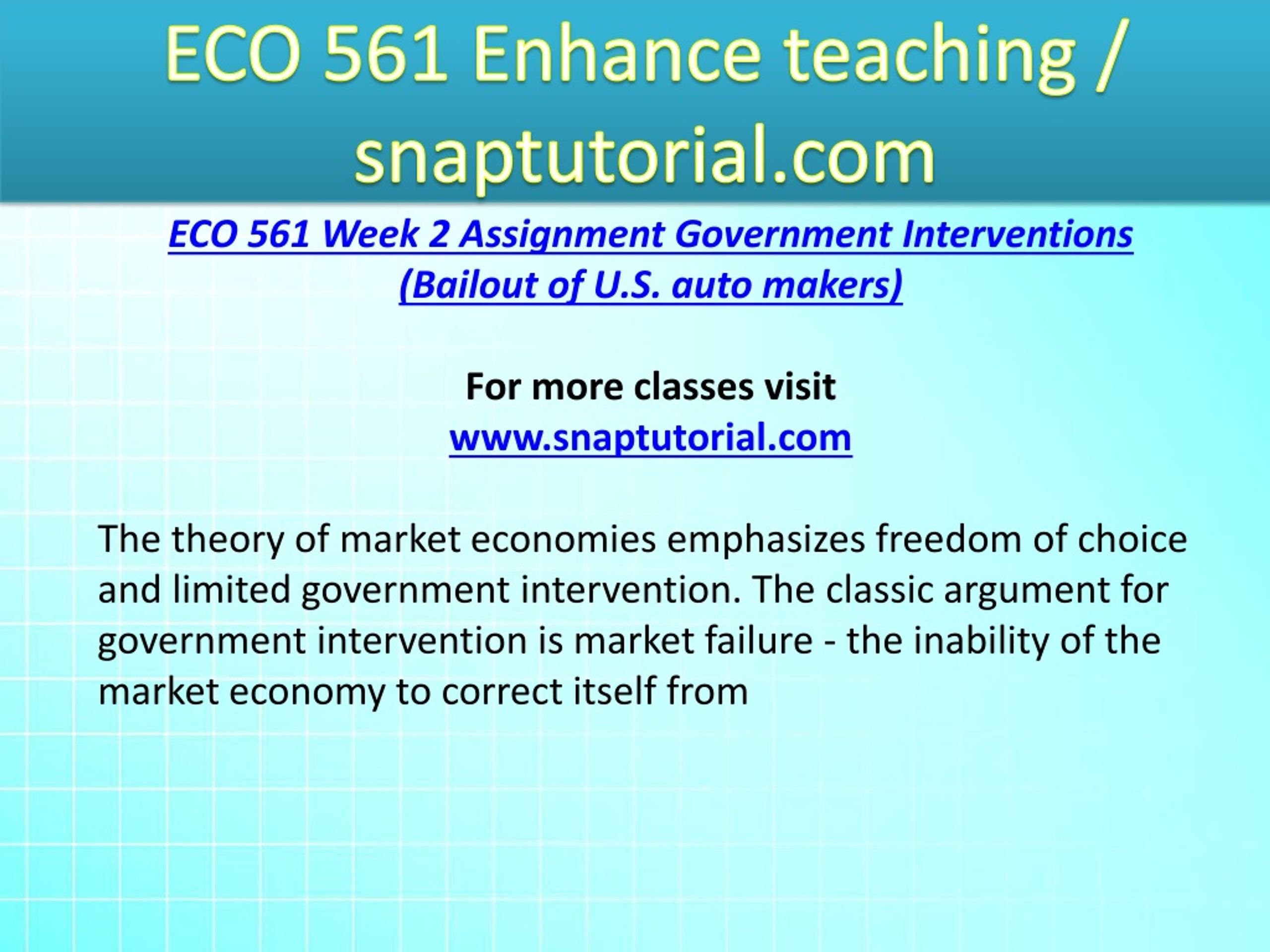 ECO 561 Enhance teaching / snaptutorial.com

ECO 561 Week 2 Assignment Government Interventions (Bailout of U.S. auto makers)

For more classes visit
www.snaptutorial.com

The theory of market economies emphasizes freedom of choice and limited government intervention. The classic argument for government intervention is market failure - the inability of the market economy to correct itself from